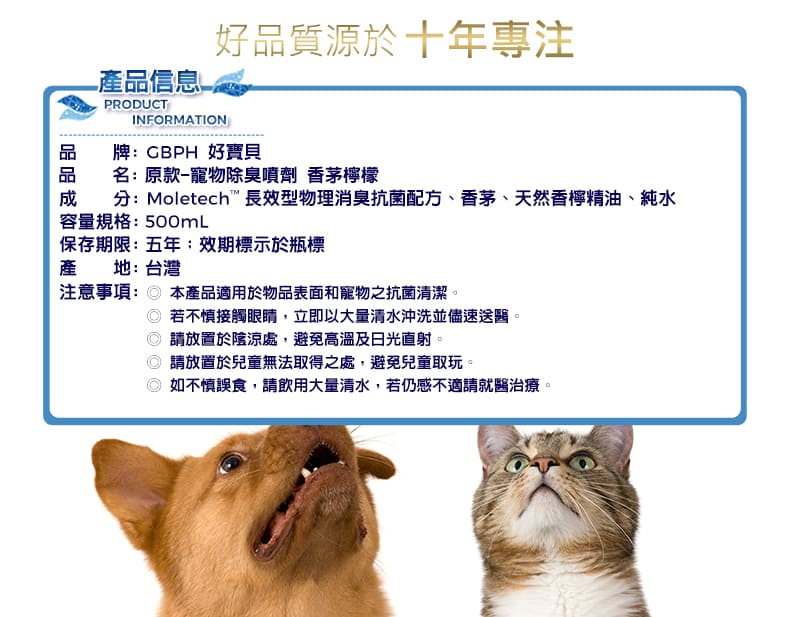 好品質源於 十年專注

產品信息
PRODUCT INFORMATION

品　牌：GBPH 好寶貝
品　名：原款-寵物除臭噴劑 香茅檸檬
成　分：Moletech™ 長效型物理消臭抗菌配方、香茅、天然香檸精油、純水
容量規格：500mL
保存期限：五年；效期標示於瓶標
產　地：台灣
注意事項：◎ 本產品適用於物品表面和寵物之抗菌清潔。
◎ 若不慎接觸眼睛，立即以大量清水沖洗並儘速送醫。
◎ 請放置於陰涼處，避免高溫及日光直射。
◎ 請放置於兒童無法取得之處，避免兒童取玩。
◎ 如不慎誤食，請飲用大量清水，若仍感不適請就醫治療。